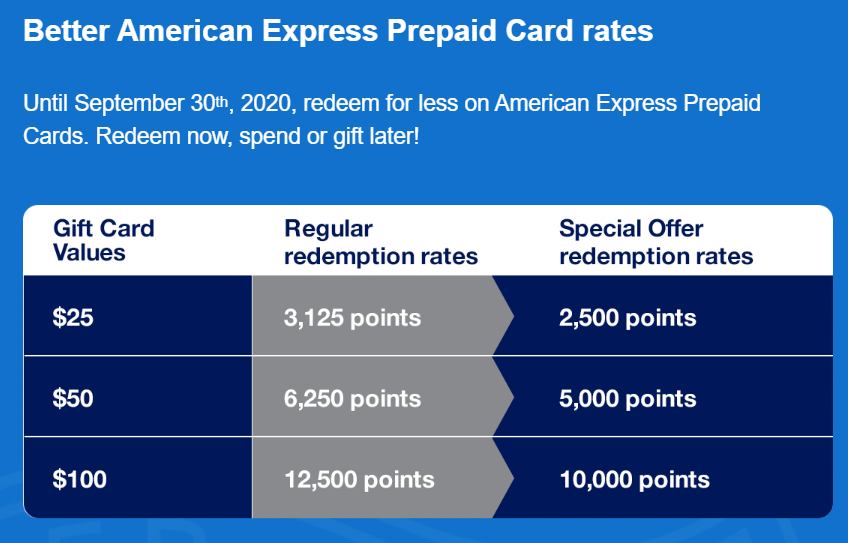 Better American Express Prepaid Card rates

Until September 30th, 2020, redeem for less on American Express Prepaid Cards. Redeem now, spend or gift later!

| Gift Card Values | Regular redemption rates | Special Offer redemption rates |
|---|---|---|
| \$25 | 3,125 points | 2,500 points |
| \$50 | 6,250 points | 5,000 points |
| \$100 | 12,500 points | 10,000 points |